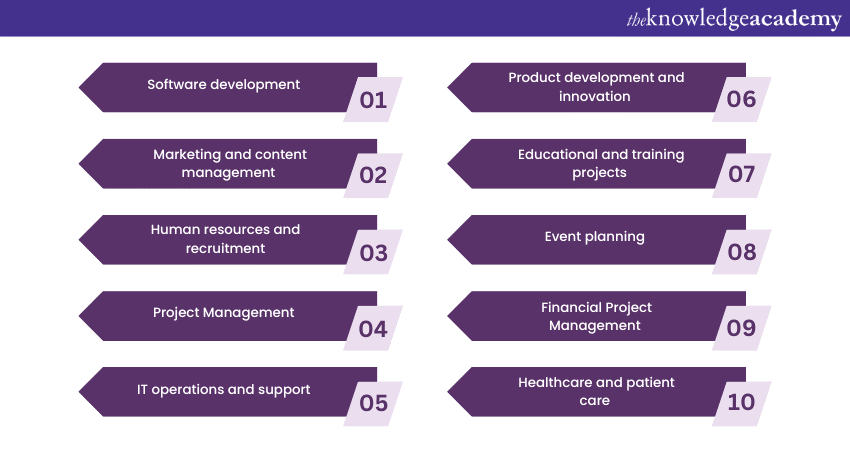 theknowledgeacademy

Software development
01

Marketing and content management
02

Human resources and recruitment
03

Project Management
04

IT operations and support
05

Product development and innovation
06

Educational and training projects
07

Event planning
08

Financial Project Management
09

Healthcare and patient care
10